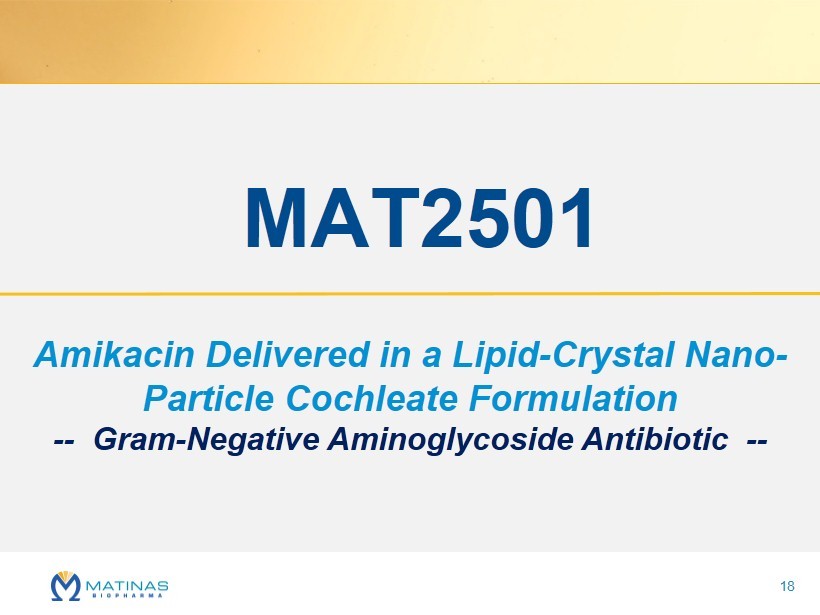 MAT2501

Amikacin Delivered in a Lipid-Crystal Nano-Particle Cochleate Formulation
-- Gram-Negative Aminoglycoside Antibiotic --

MATINAS BIOPHARMA

18